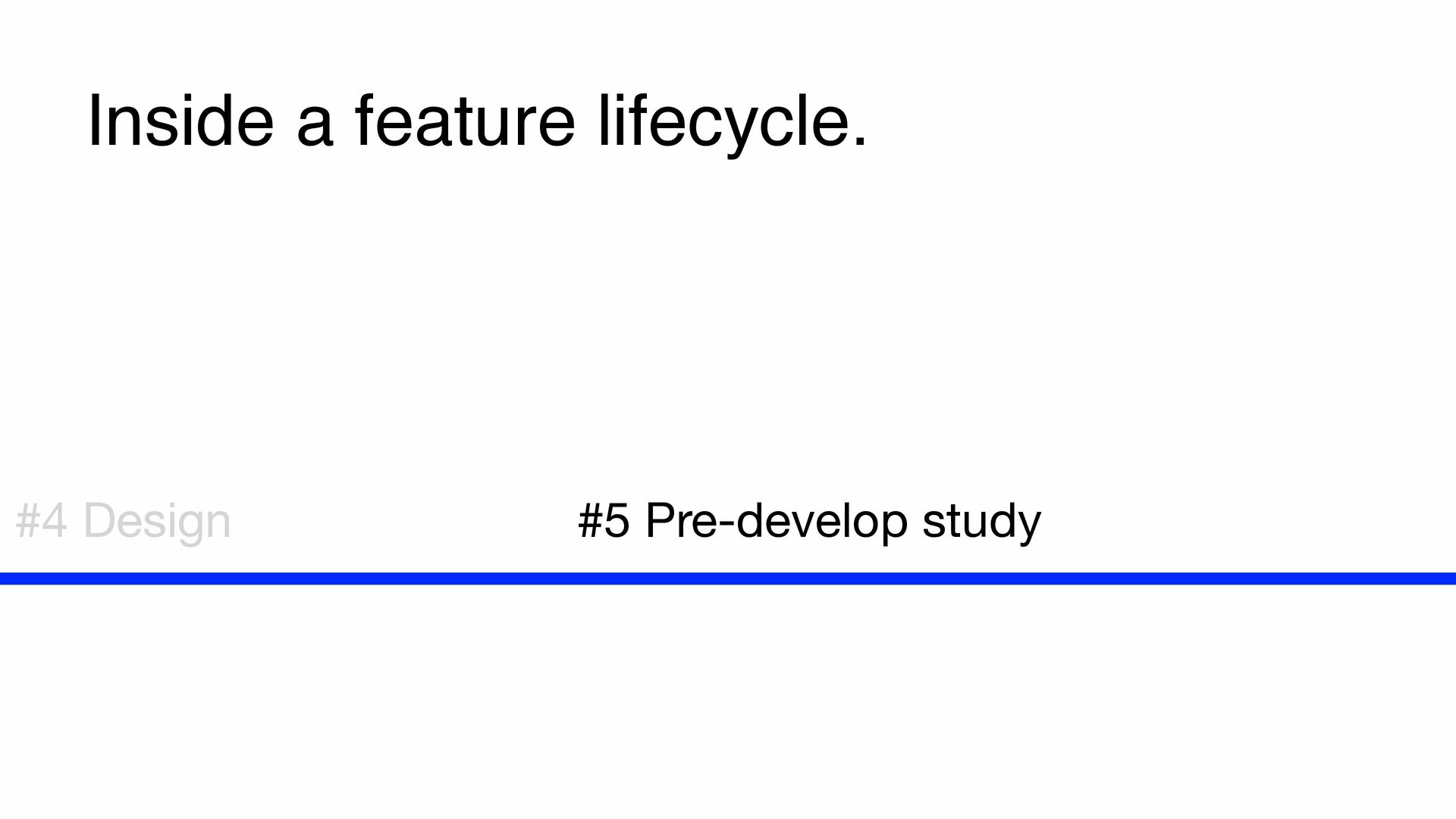 Inside a feature lifecycle.

#4 Design

#5 Pre-develop study